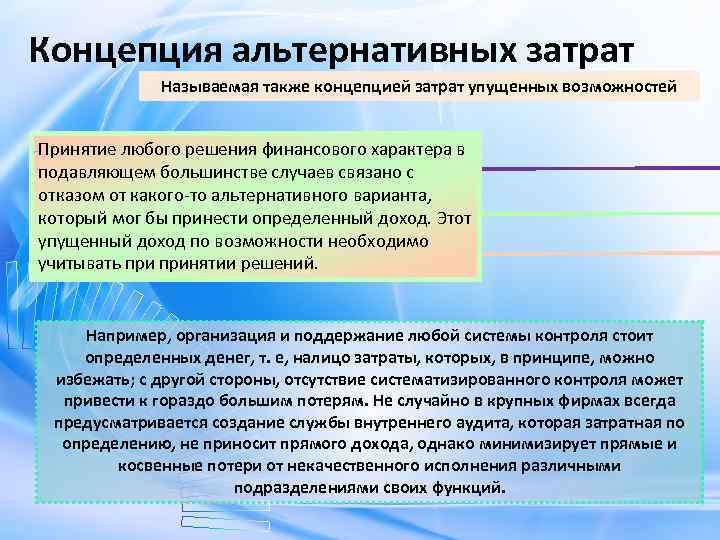 Концепция альтернативных затрат

Называемая также концепцией затрат упущенных возможностей

Принятие любого решения финансового характера в подавляющем большинстве случаев связано с отказом от какого-то альтернативного варианта, который мог бы принести определенный доход. Этот упущенный доход по возможности необходимо учитывать при принятии решений.

Например, организация и поддержание любой системы контроля стоит определенных денег, т. е, налицо затраты, которых, в принципе, можно избежать; с другой стороны, отсутствие систематизированного контроля может привести к гораздо большим потерям. Не случайно в крупных фирмах всегда предусматривается создание службы внутреннего аудита, которая затратная по определению, не приносит прямого дохода, однако минимизирует прямые и косвенные потери от некачественного исполнения различными подразделениями своих функций.